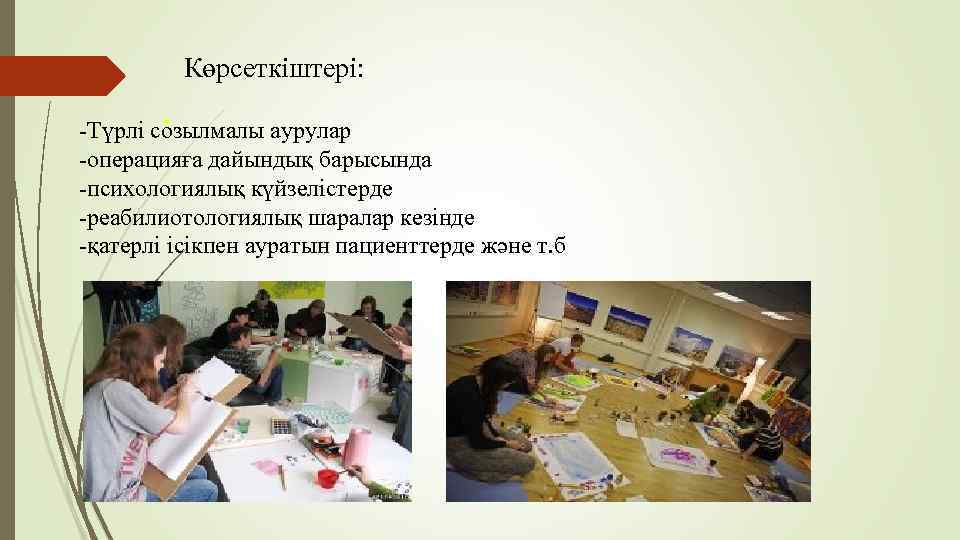 Көрсеткіштері:

-Түрлі созылмалы аурулар
-операцияға дайындық барысында
-психологиялық күйзелістерде
-реабилиотологиялық шаралар кезінде
-қатерлі ісікпен ауратын пациенттерде және т.б